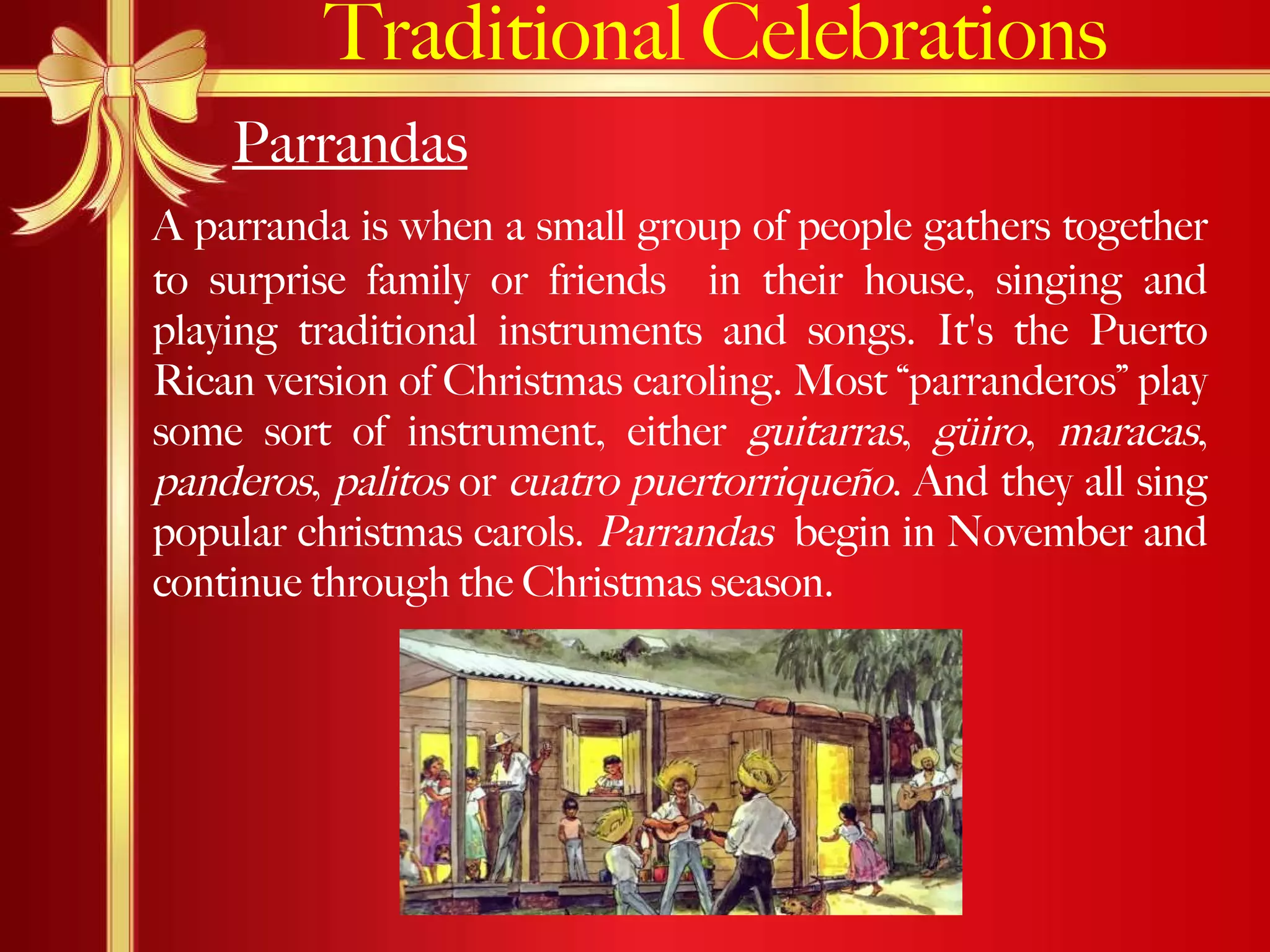 Traditional Celebrations

Parrandas

A parranda is when a small group of people gathers together to surprise family or friends in their house, singing and playing traditional instruments and songs. It's the Puerto Rican version of Christmas caroling. Most “parranderos” play some sort of instrument, either guitarras, güiro, maracas, panderos, palitos or cuatro puertorriqueño. And they all sing popular christmas carols. Parrandas begin in November and continue through the Christmas season.